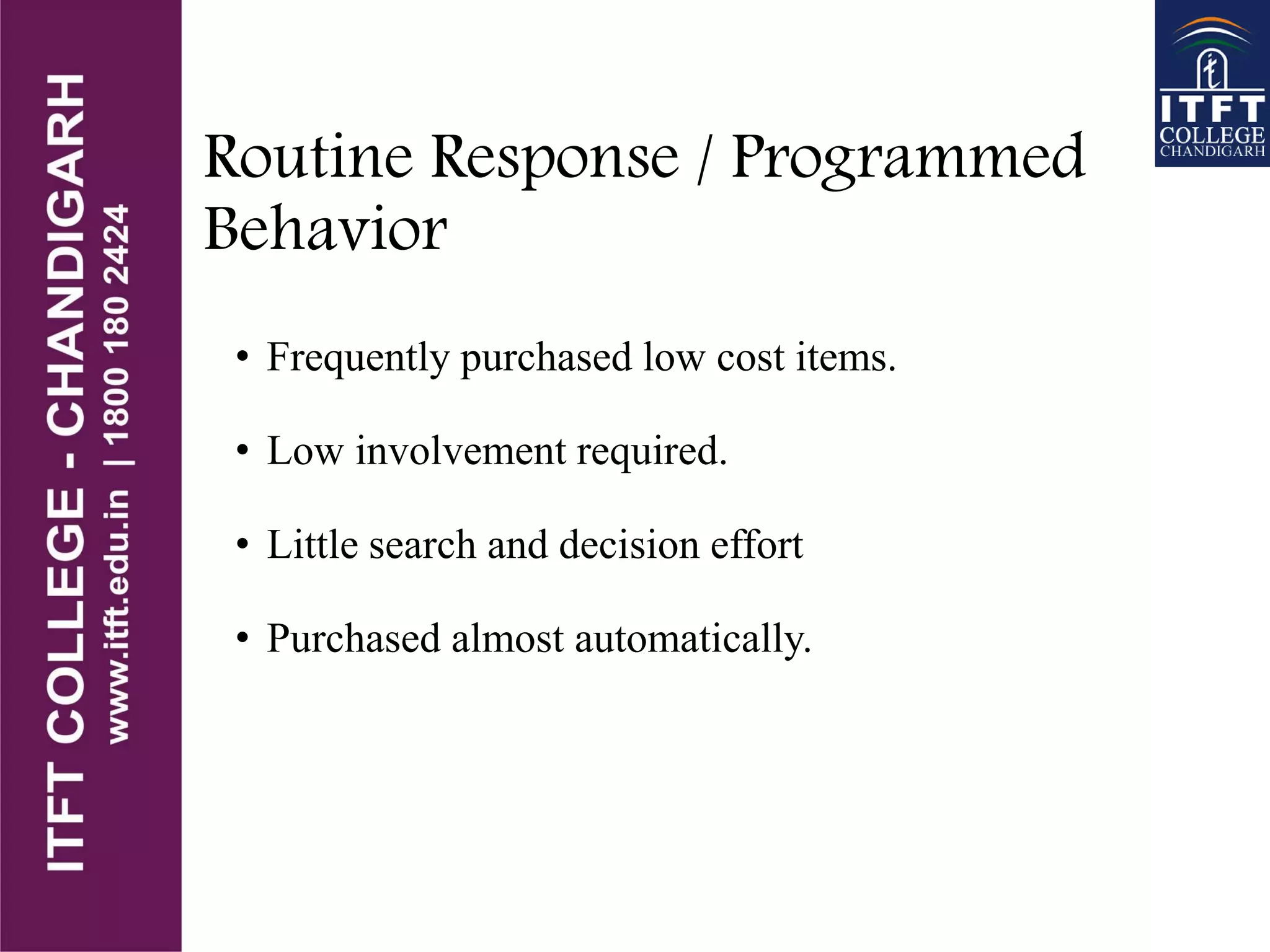 ITFT COLLEGE - CHANDIGARH
www.itft.edu.in | 1800 180 2424

ITFT
COLLEGE
CHANDIGARH

Routine Response / Programmed Behavior

• Frequently purchased low cost items.

• Low involvement required.

• Little search and decision effort

• Purchased almost automatically.